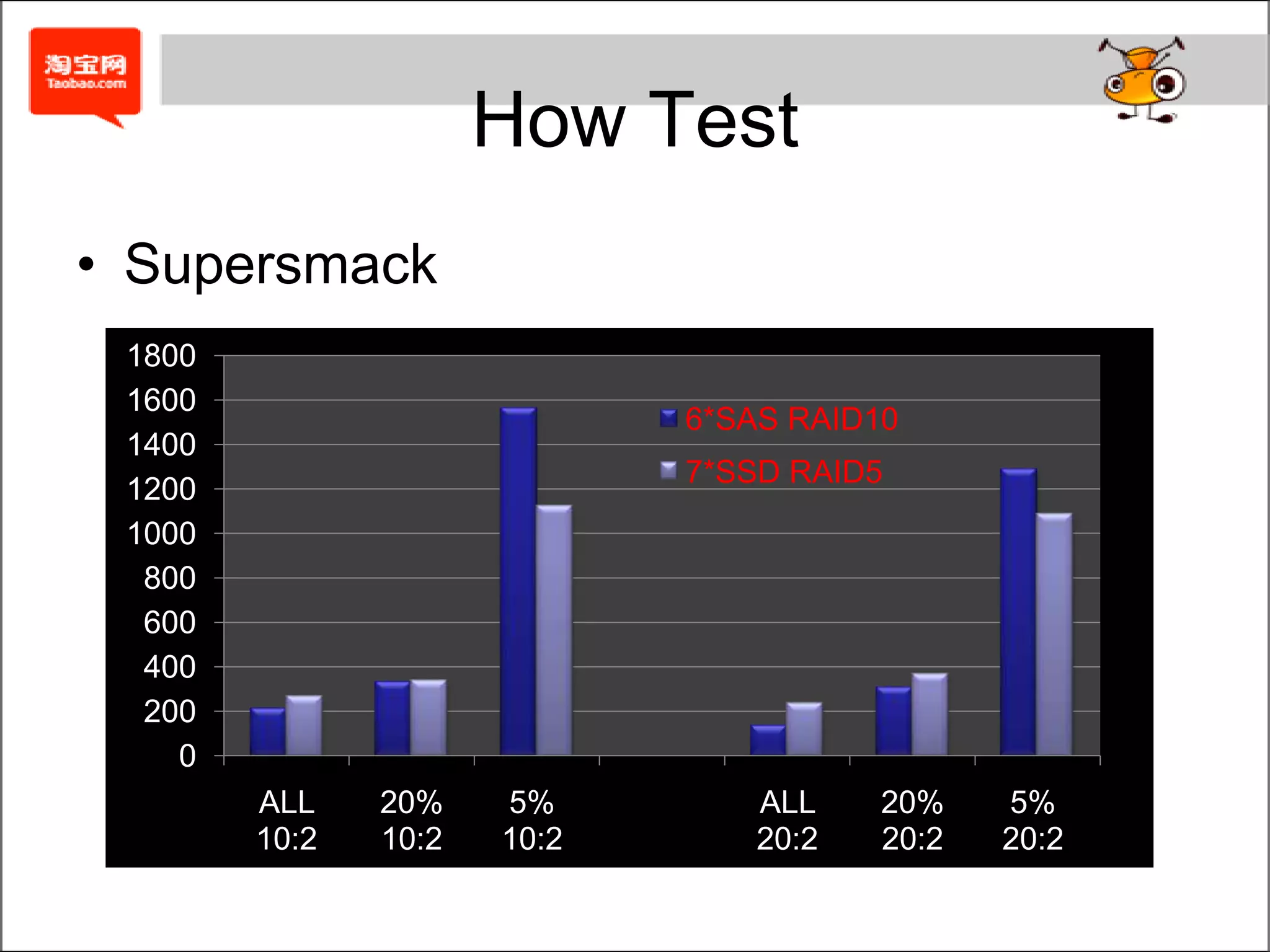 淘宝网
Taobao.com

How Test

• Supersmack

1800
1600
1400
1200
1000
800
600
400
200
0

6*SAS RAID10
7*SSD RAID5

ALL 10:2
20% 10:2
5% 10:2
ALL 20:2
20% 20:2
5% 20:2